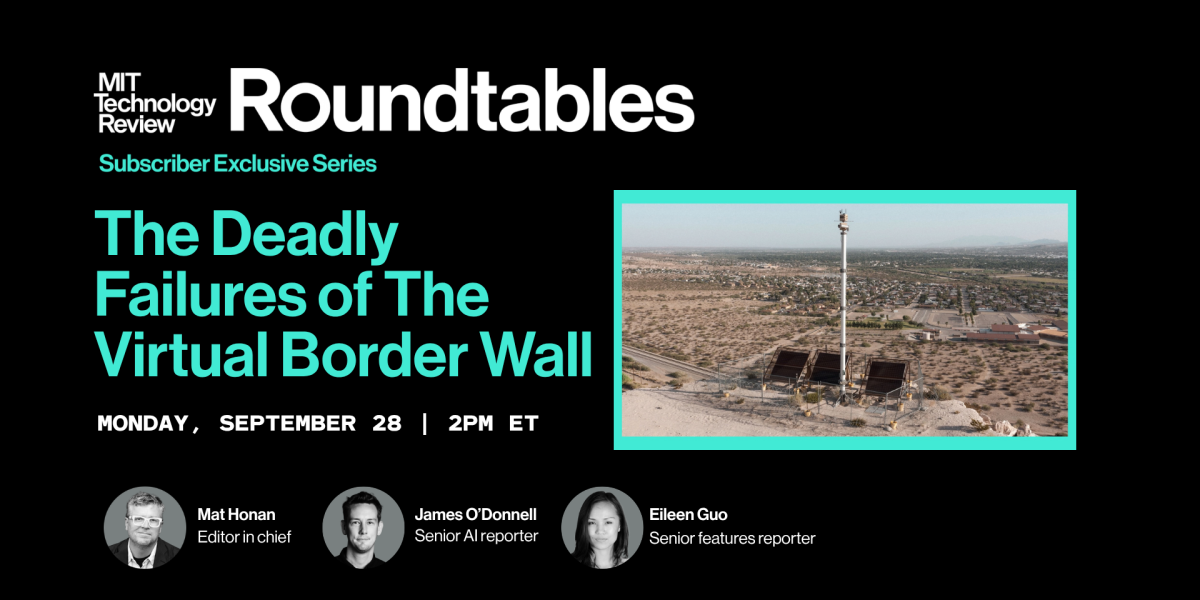 MIT Technology Review Roundtables

Subscriber Exclusive Series

The Deadly Failures of The Virtual Border Wall

MONDAY, SEPTEMBER 28 | 2PM ET

Mat Honan
Editor in chief

James O'Donnell
Senior AI reporter

Eileen Guo
Senior features reporter